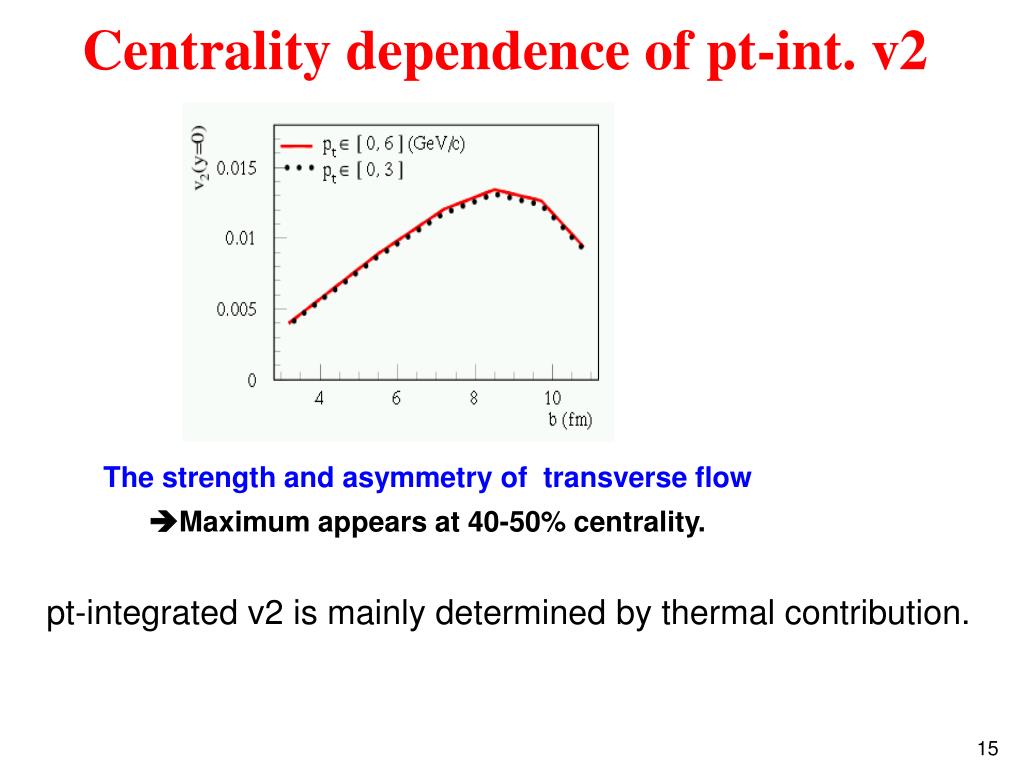 Centrality dependence of pt-int. v2

$v_2(y=0)$

$p_t \in [0, 6]$ (GeV/c)
$p_t \in [0, 3]$

0.015
0.01
0.005
0

4
6
8
10
b (fm)

The strength and asymmetry of transverse flow

➔Maximum appears at 40-50% centrality.

pt-integrated v2 is mainly determined by thermal contribution.

15